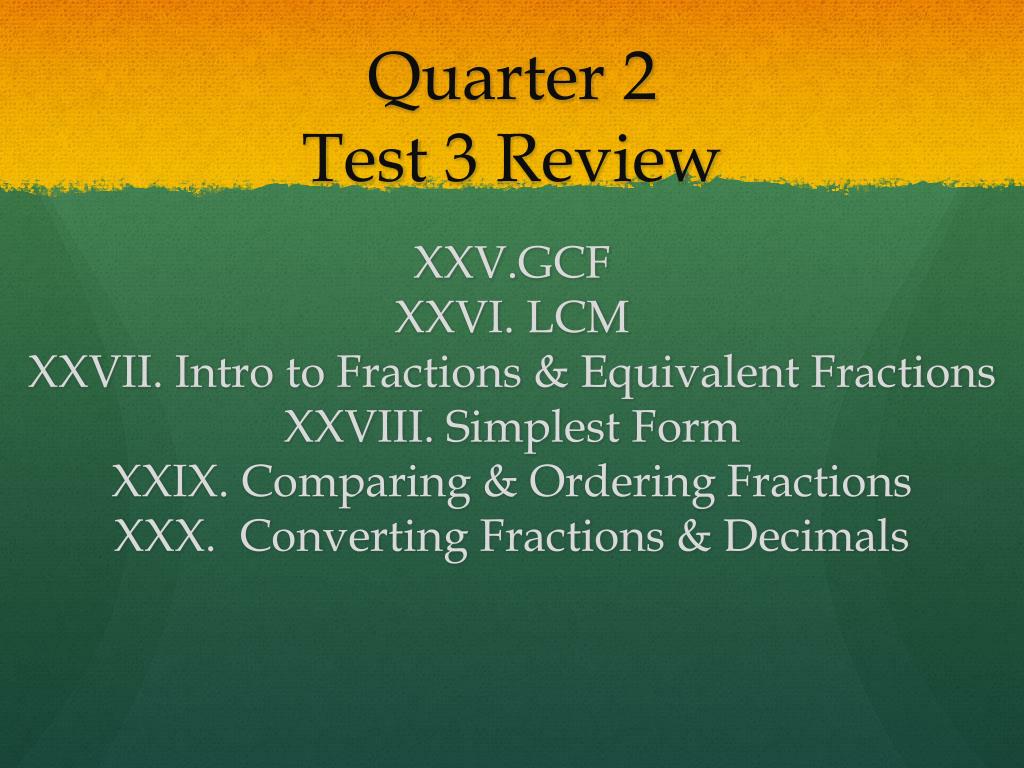 Quarter 2
Test 3 Review

XXV.GCF
XXVI. LCM
XXVII. Intro to Fractions & Equivalent Fractions
XXVIII. Simplest Form
XXIX. Comparing & Ordering Fractions
XXX. Converting Fractions & Decimals